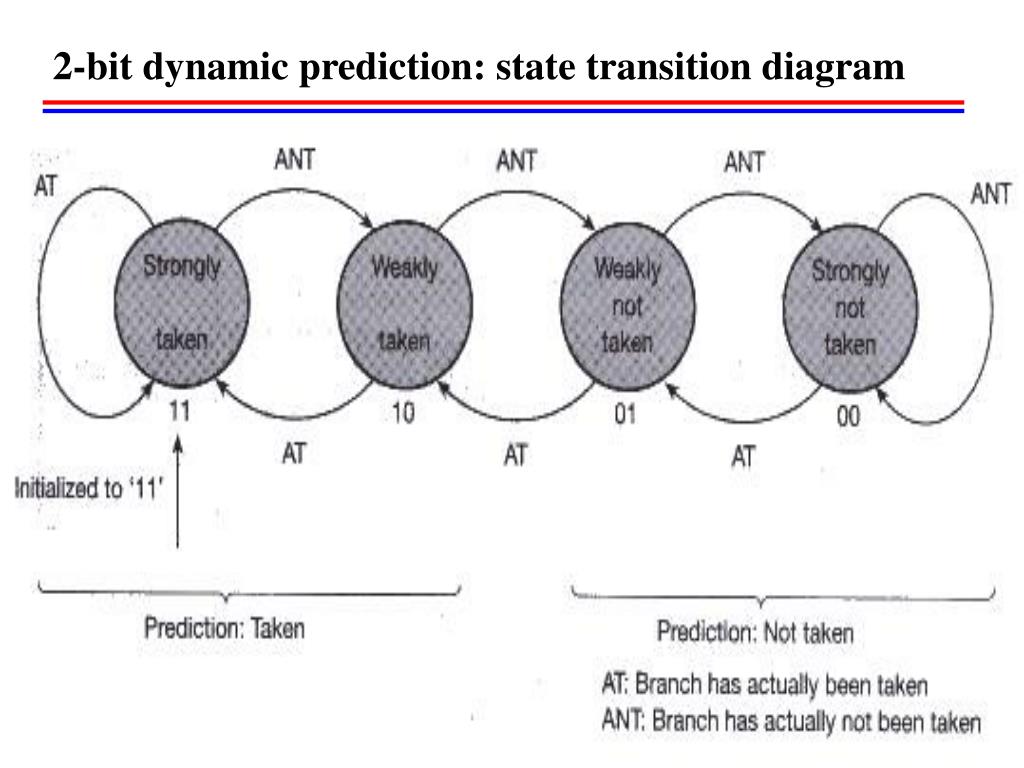 2-bit dynamic prediction: state transition diagram

AT

ANT

ANT

ANT

ANT

Strongly taken

Weakly taken

Weakly not taken

Strongly not taken

11

10

01

00

AT

AT

AT

Initialized to '11'

Prediction: Taken

Prediction: Not taken

AT: Branch has actually been taken
ANT: Branch has actually not been taken